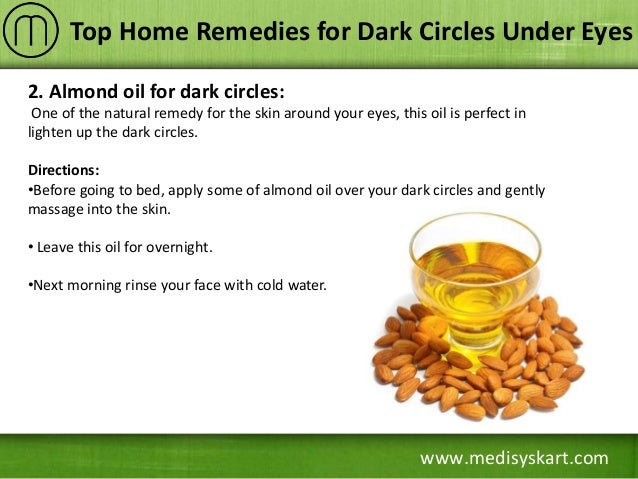 Top Home Remedies for Dark Circles Under Eyes

2. Almond oil for dark circles:
One of the natural remedy for the skin around your eyes, this oil is perfect in lighten up the dark circles.

Directions:
•Before going to bed, apply some of almond oil over your dark circles and gently massage into the skin.

• Leave this oil for overnight.

•Next morning rinse your face with cold water.

www.medisyskart.com